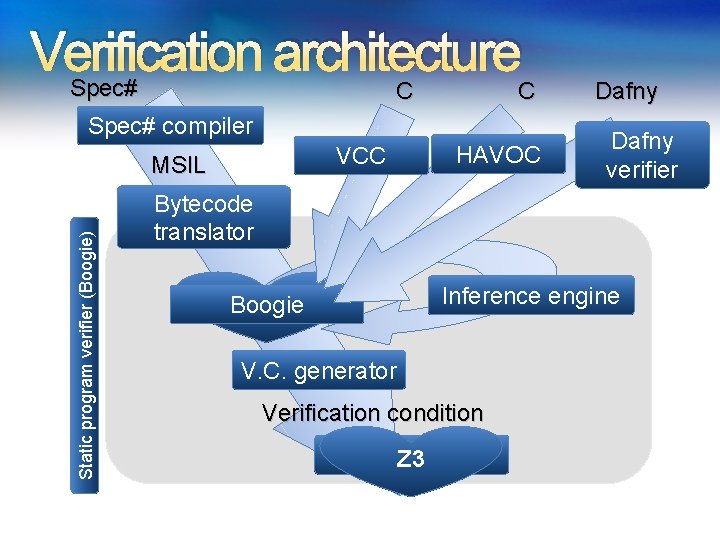 Verification architecture

Spec#

C

C

Dafny

Spec# compiler

MSIL

VCC

HAVOC

Dafny verifier

Bytecode translator

Static program verifier (Boogie)

Boogie

Inference engine

V.C. generator

Verification condition

Z3